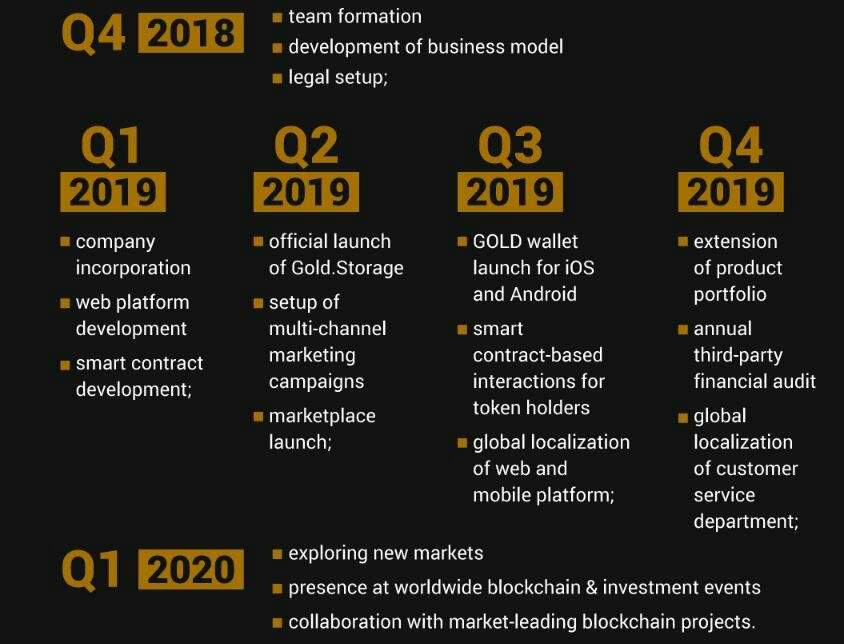 Q4 2018

team formation
development of business model
legal setup;

Q1 2019

company incorporation
web platform development
smart contract development;

Q2 2019

official launch of Gold.Storage
setup of multi-channel marketing campaigns
marketplace launch;

Q3 2019

GOLD wallet launch for iOS and Android
smart contract-based interactions for token holders
global localization of web and mobile platform;

Q4 2019

extension of product portfolio
annual third-party financial audit
global localization of customer service department;

Q1 2020

exploring new markets
presence at worldwide blockchain & investment events
collaboration with market-leading blockchain projects.